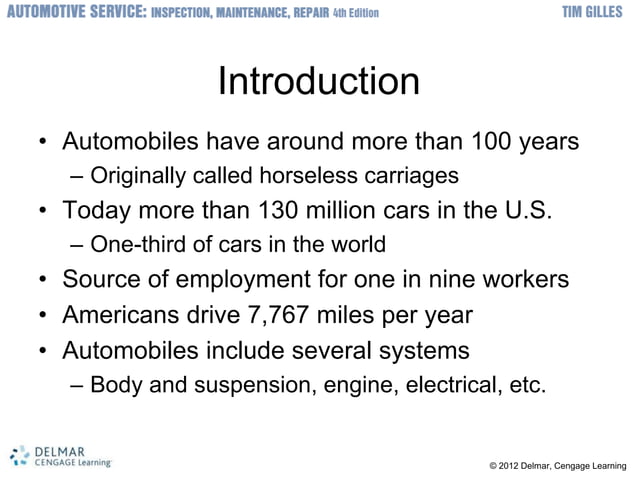 AUTOMOTIVE SERVICE: INSPECTION, MAINTENANCE, REPAIR 4th Edition

TIM GILLES

Introduction

• Automobiles have around more than 100 years
  – Originally called horseless carriages
• Today more than 130 million cars in the U.S.
  – One-third of cars in the world
• Source of employment for one in nine workers
• Americans drive 7,767 miles per year
• Automobiles include several systems
  – Body and suspension, engine, electrical, etc.

DELMAR CENGAGE Learning

© 2012 Delmar, Cengage Learning